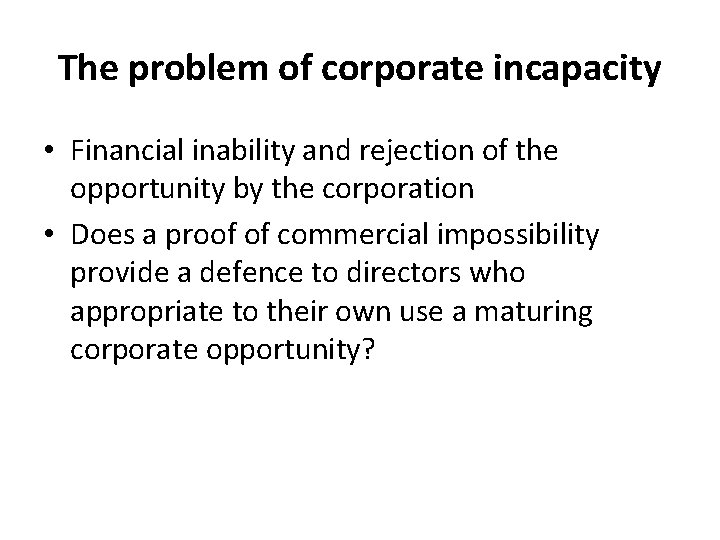 The problem of corporate incapacity

• Financial inability and rejection of the opportunity by the corporation

• Does a proof of commercial impossibility provide a defence to directors who appropriate to their own use a maturing corporate opportunity?